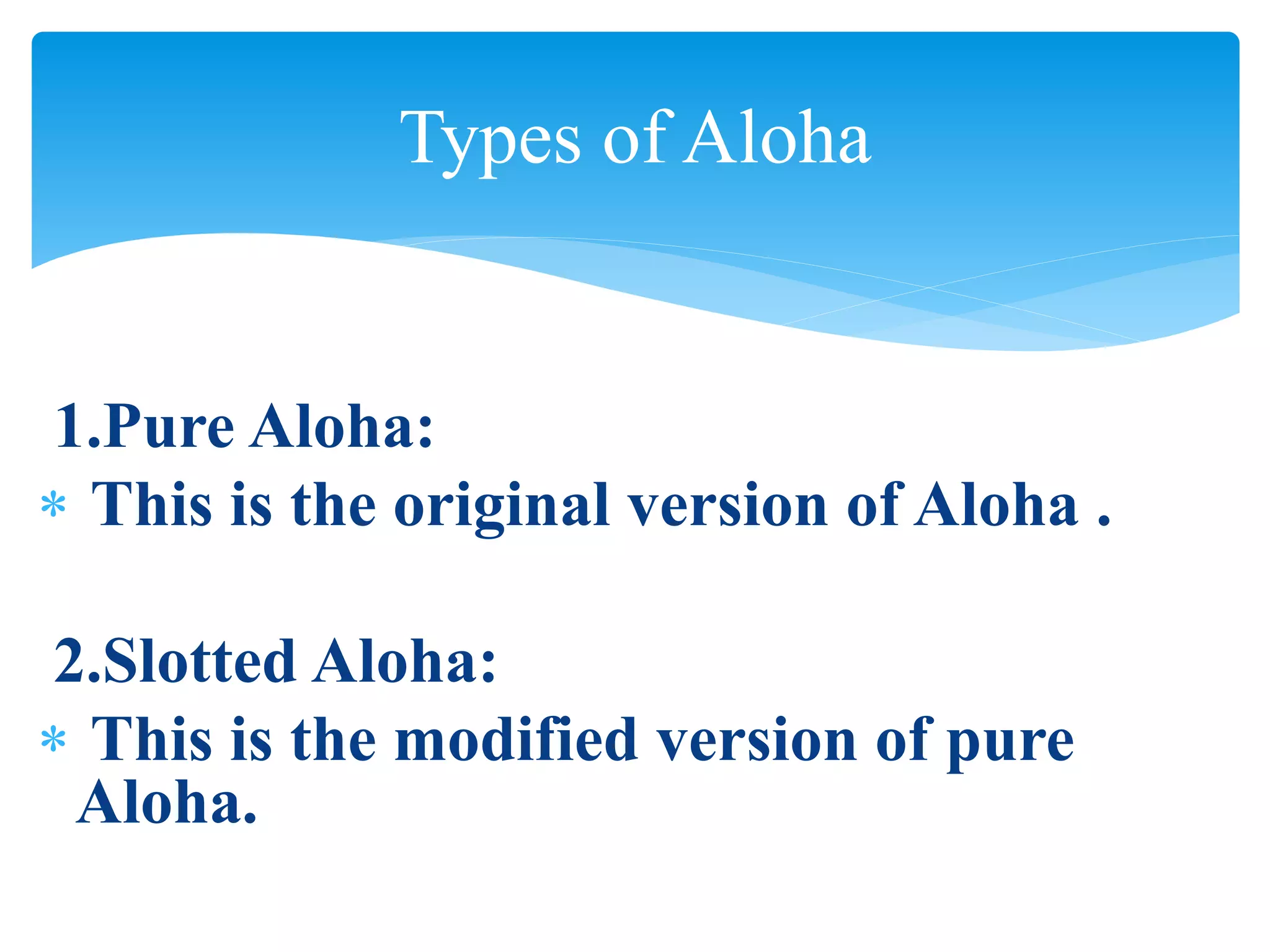 Types of Aloha

1.Pure Aloha:

* This is the original version of Aloha .

2.Slotted Aloha:

* This is the modified version of pure Aloha.